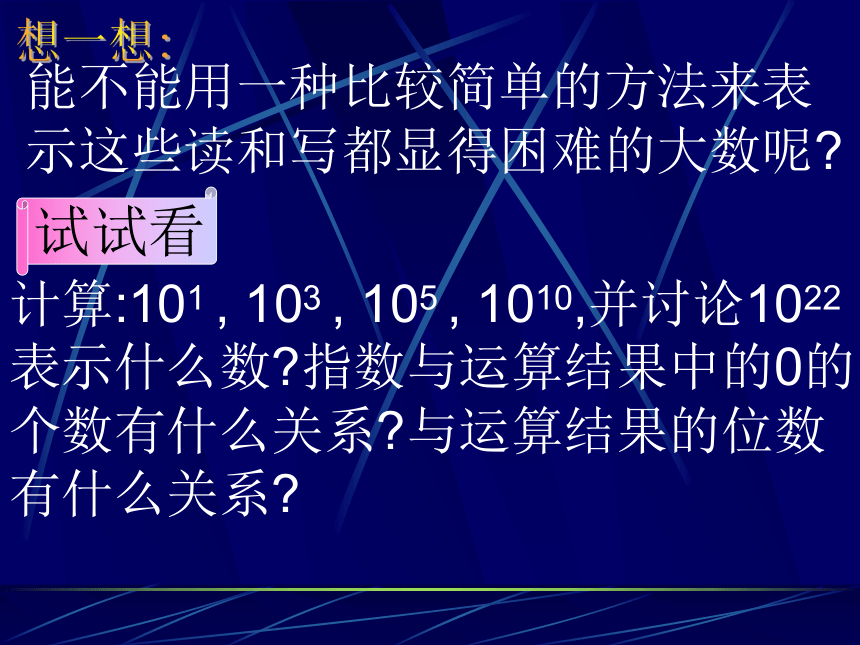 想一想:
能不能用一种比较简单的方法来表示这些读和写都显得困难的大数呢?

试试看

计算:$10^1$ , $10^3$ , $10^5$ , $10^{10}$,并讨论$10^{22}$表示什么数?指数与运算结果中的0的个数有什么关系?与运算结果的位数有什么关系?